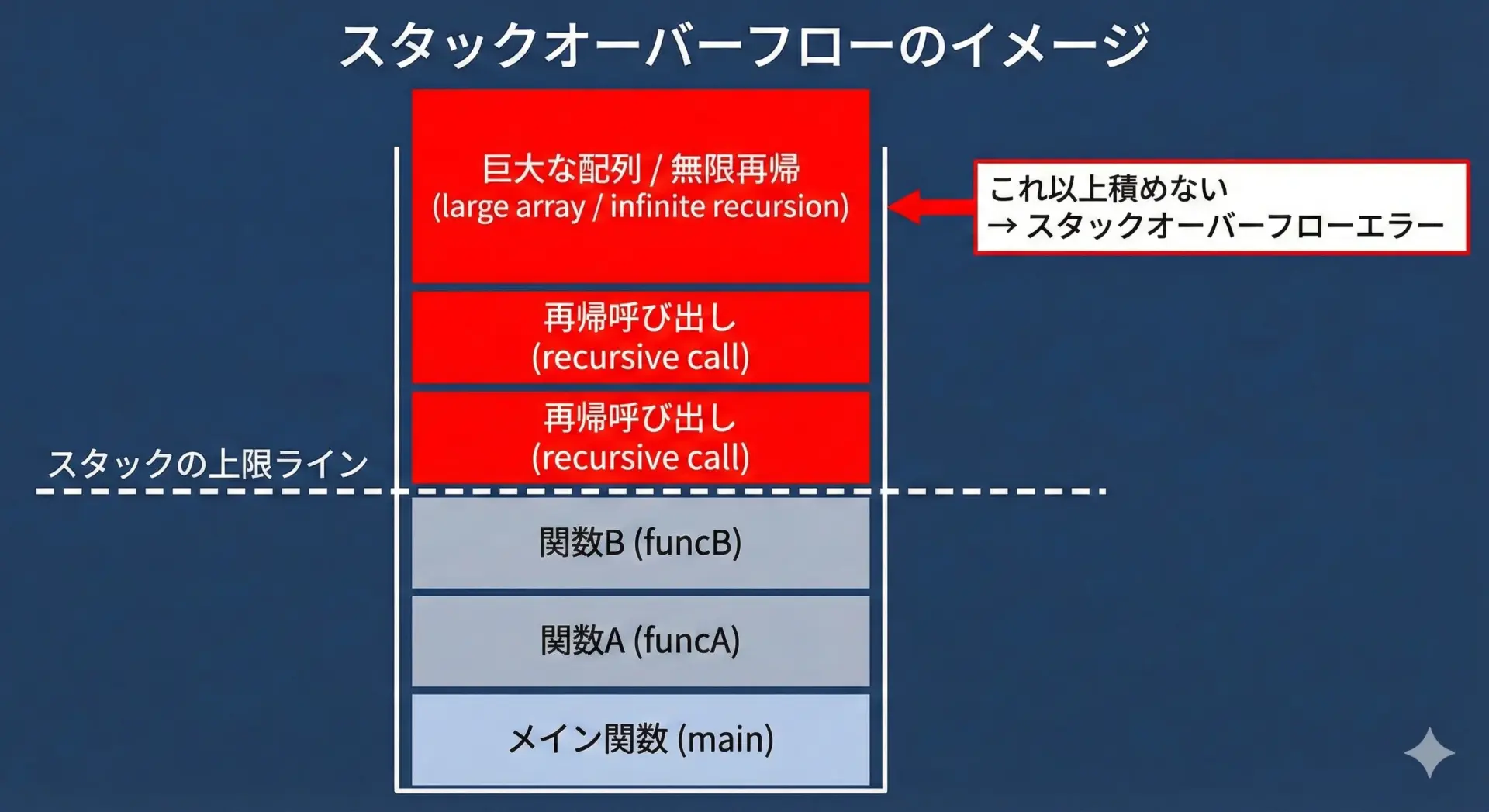 スタックオーバーフローのイメージ

巨大な配列 / 無限再帰
(large array / infinite recursion)

これ以上積めない
→ スタックオーバーフローエラー

再帰呼び出し
(recursive call)

再帰呼び出し
(recursive call)

スタックの上限ライン

関数B (funcB)

関数A (funcA)

メイン関数 (main)